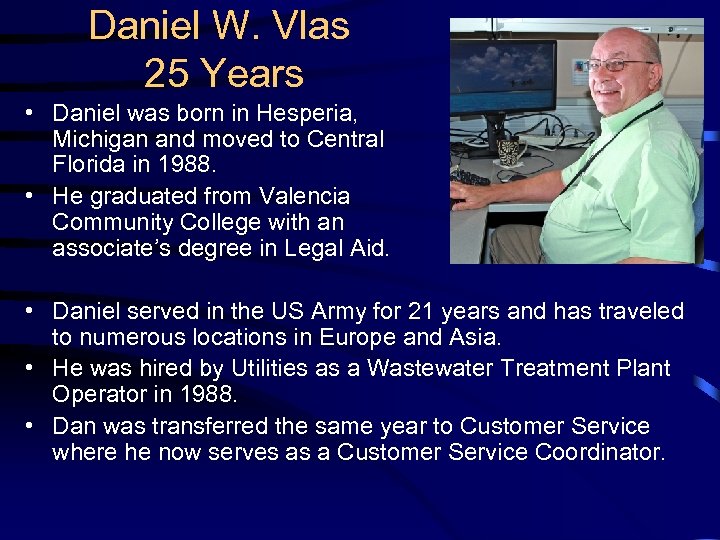 Daniel W. Vlas
25 Years

• Daniel was born in Hesperia, Michigan and moved to Central Florida in 1988.
• He graduated from Valencia Community College with an associate's degree in Legal Aid.
• Daniel served in the US Army for 21 years and has traveled to numerous locations in Europe and Asia.
• He was hired by Utilities as a Wastewater Treatment Plant Operator in 1988.
• Dan was transferred the same year to Customer Service where he now serves as a Customer Service Coordinator.